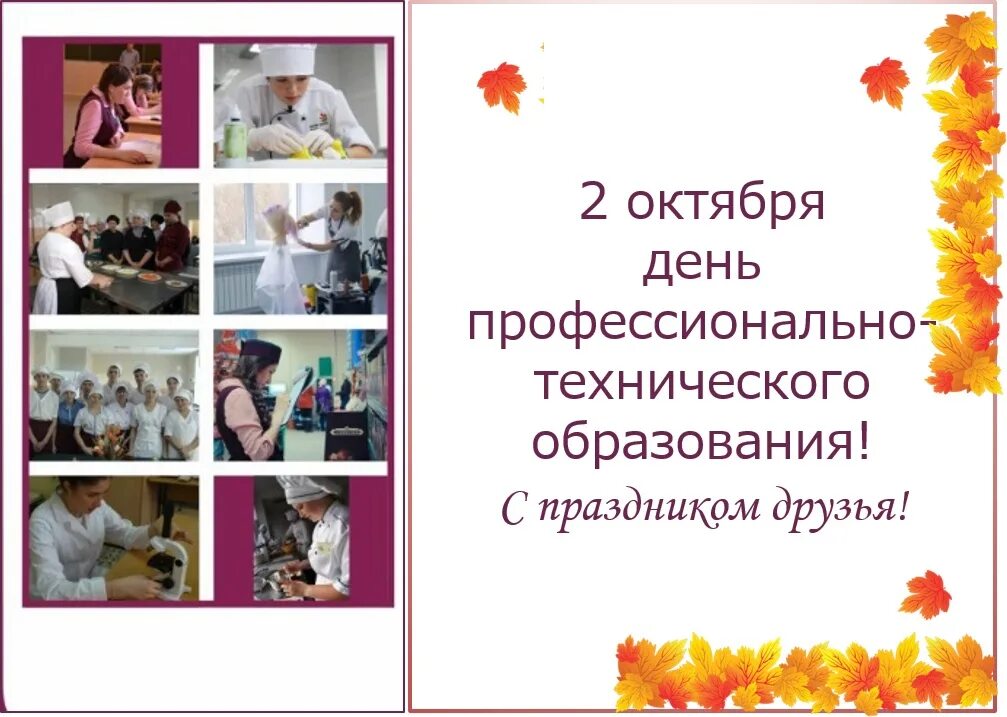 2 октября
день
профессионально-технического
образования!
С праздником друзья!